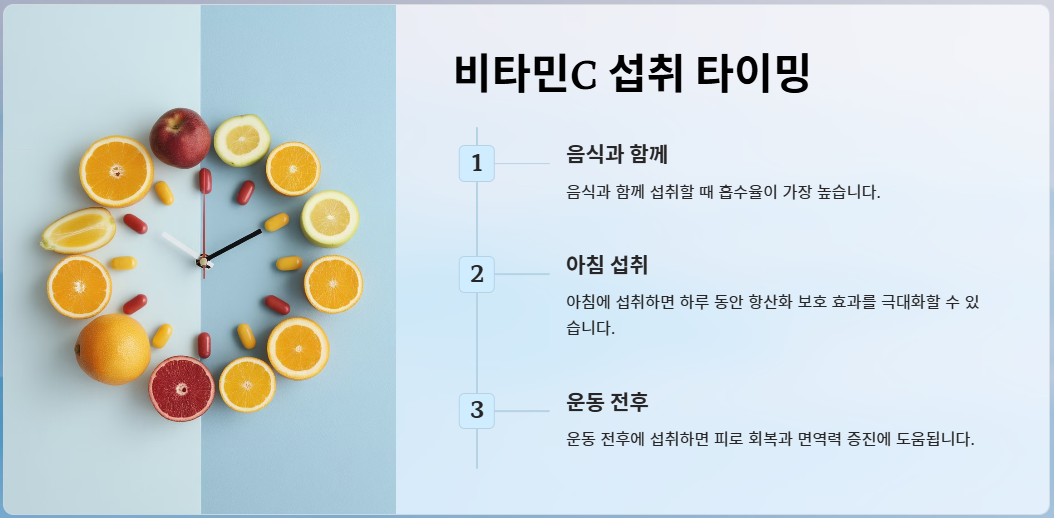 비타민C 섭취 타이밍

1

음식과 함께

음식과 함께 섭취할 때 흡수율이 가장 높습니다.

2

아침 섭취

아침에 섭취하면 하루 동안 항산화 보호 효과를 극대화할 수 있습니다.

3

운동 전후

운동 전후에 섭취하면 피로 회복과 면역력 증진에 도움됩니다.